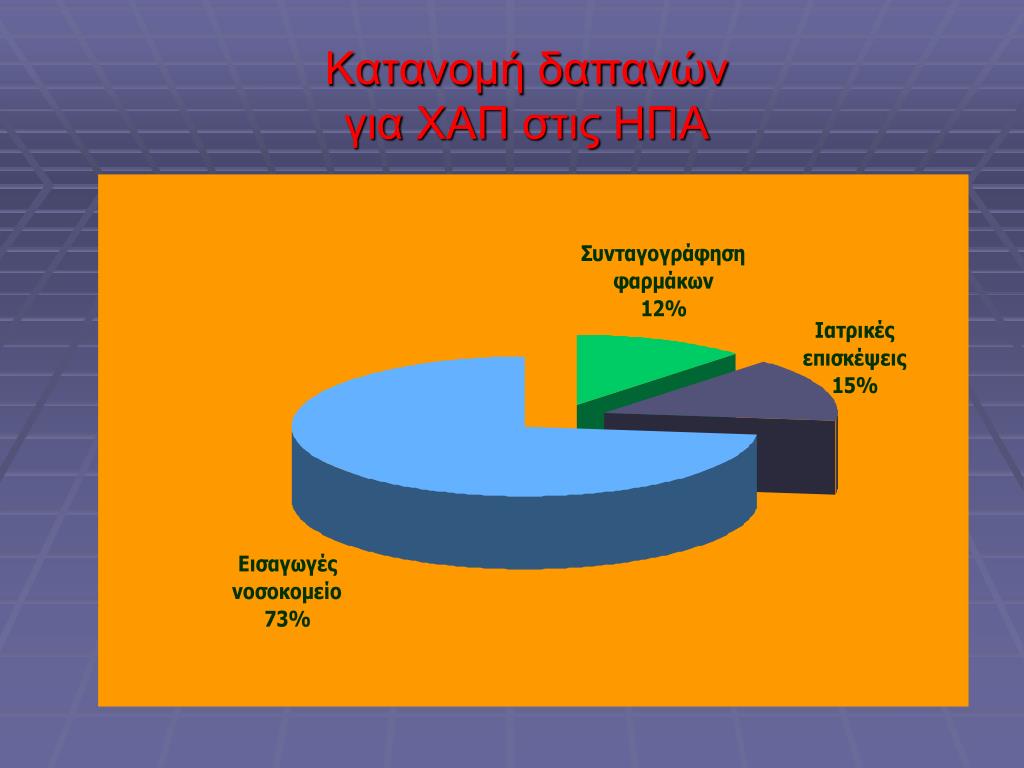 Κατανομή δαπανών
για ΧΑΠ στις ΗΠΑ

Συνταγογράφηση φαρμάκων 12%

Ιατρικές επισκέψεις 15%

Εισαγωγές νοσοκομείο 73%